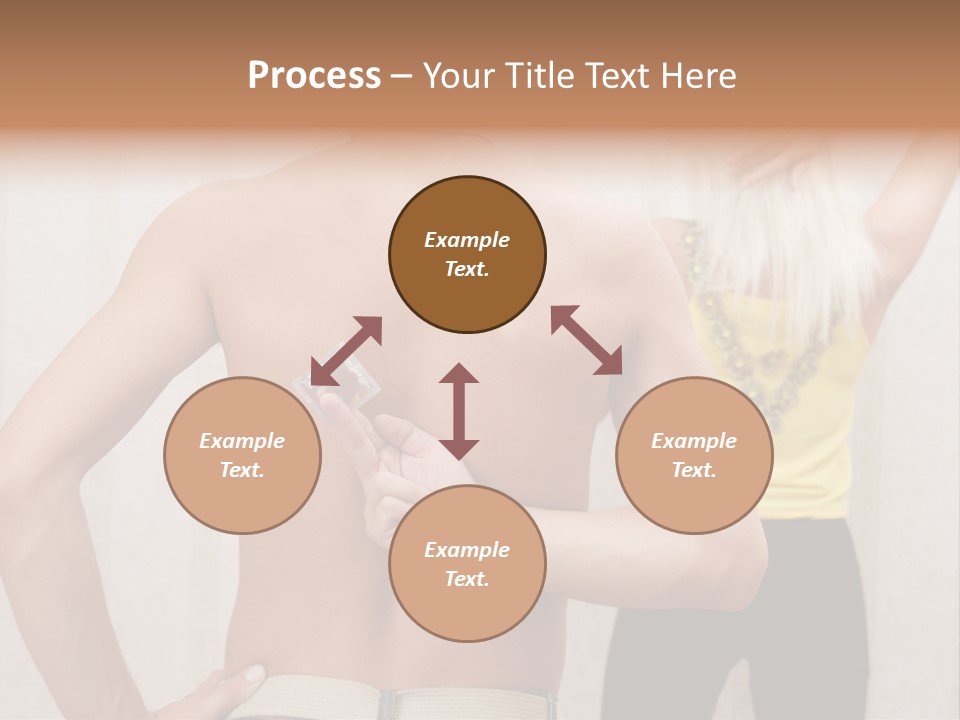 Process – Your Title Text Here

Example Text.

Example Text.

Example Text.

Example Text.